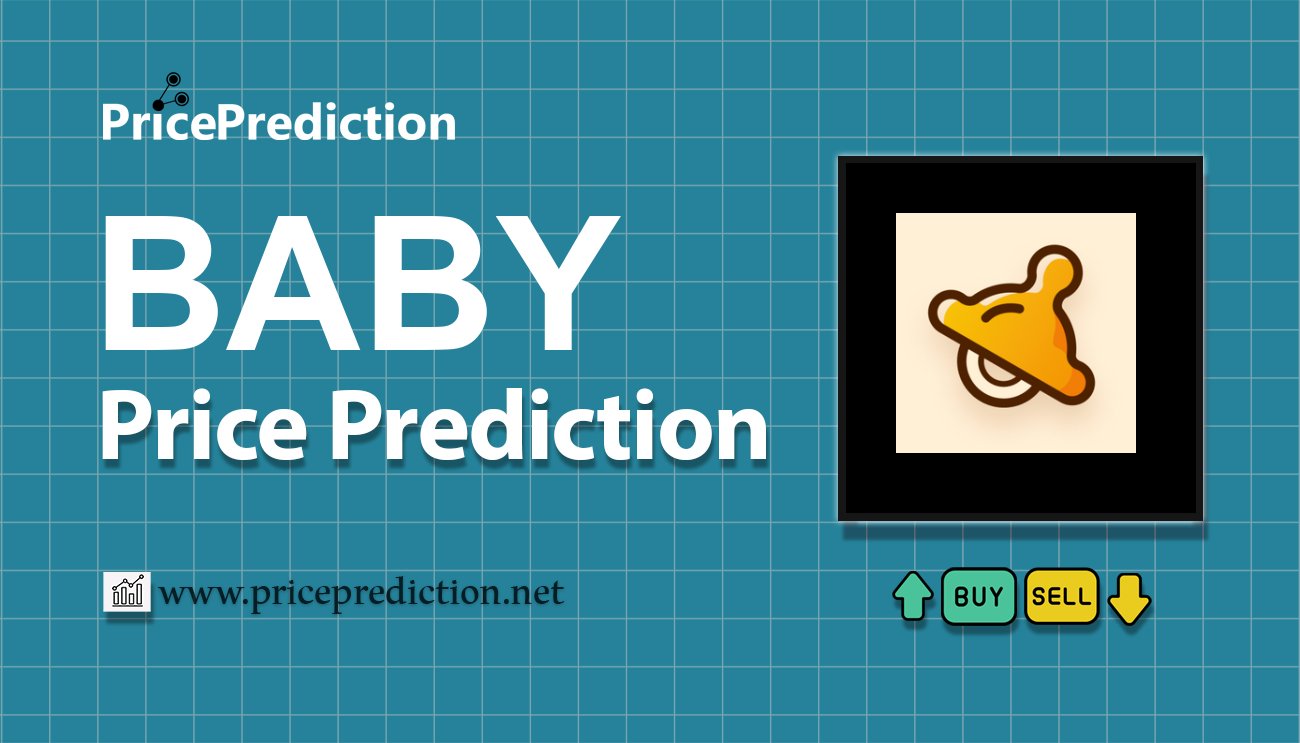 PricePrediction

BABY
Price Prediction

www.priceprediction.net

BUY SELL